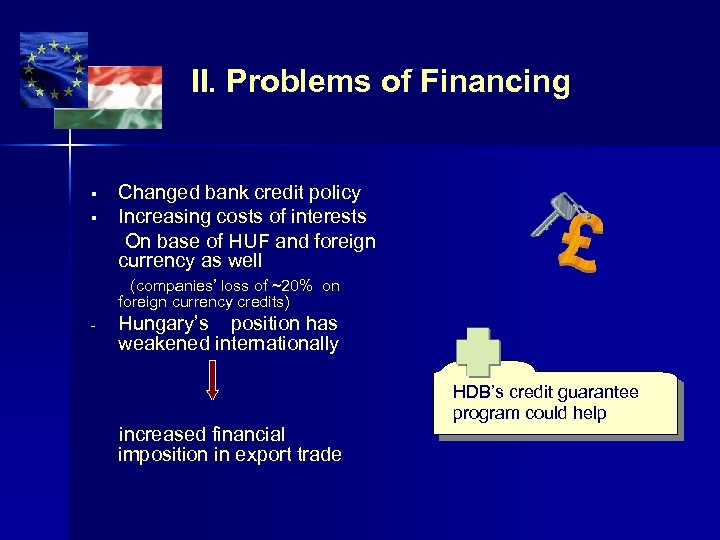 II. Problems of Financing

▪ Changed bank credit policy
▪ Increasing costs of interests
On base of HUF and foreign currency as well
(companies' loss of ~20% on foreign currency credits)
- Hungary's position has weakened internationally

increased financial imposition in export trade

£

HDB's credit guarantee program could help